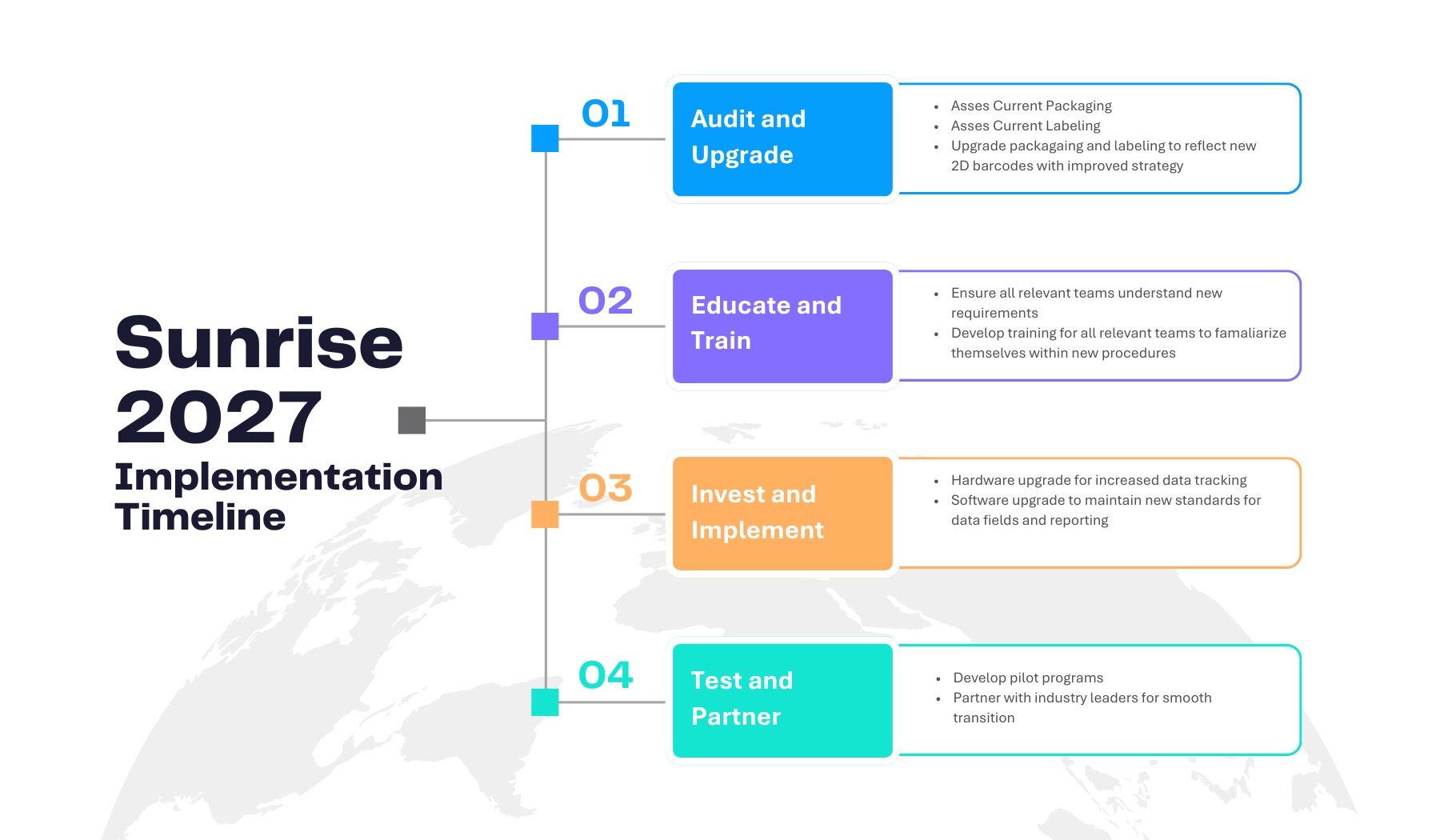 Sunrise 2027
Implementation Timeline

01
Audit and Upgrade
- Asses Current Packaging
- Asses Current Labeling
- Upgrade packagaing and labeling to reflect new 2D barcodes with improved strategy

02
Educate and Train
- Ensure all relevant teams understand new requirements
- Develop training for all relevant teams to famaliarize themselves within new procedures

03
Invest and Implement
- Hardware upgrade for increased data tracking
- Software upgrade to maintain new standards for data fields and reporting

04
Test and Partner
- Develop pilot programs
- Partner with industry leaders for smooth transition